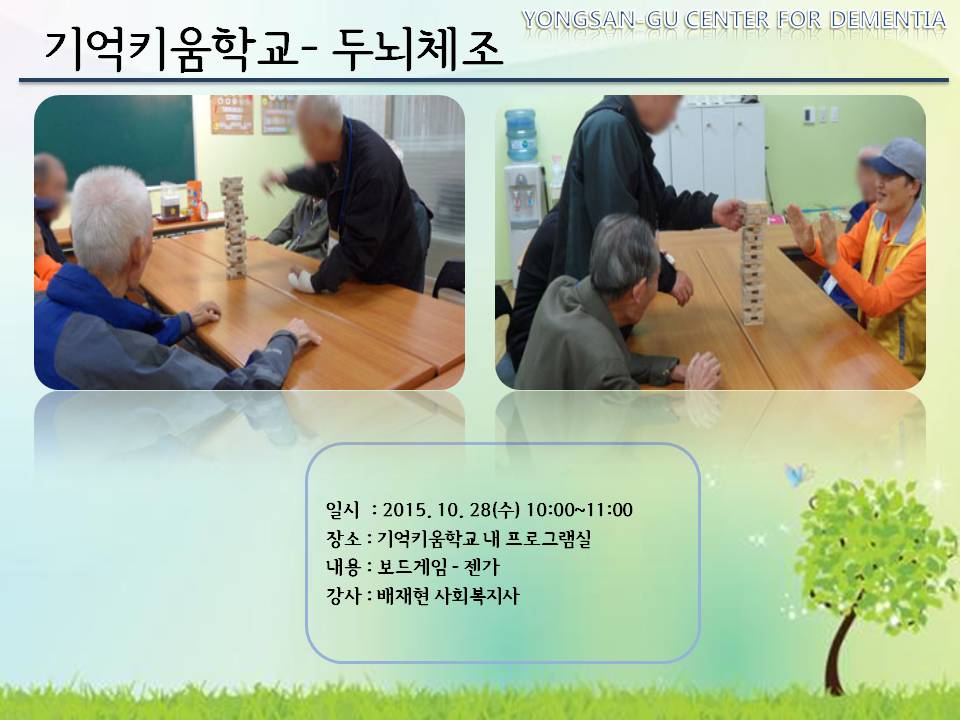 YONGSAN-GU CENTER FOR DEMENTIA

기억키움학교- 두뇌체조

일시 : 2015. 10. 28(수) 10:00~11:00
장소 : 기억키움학교 내 프로그램실
내용 : 보드게임 - 젠가
강사 : 배재현 사회복지사